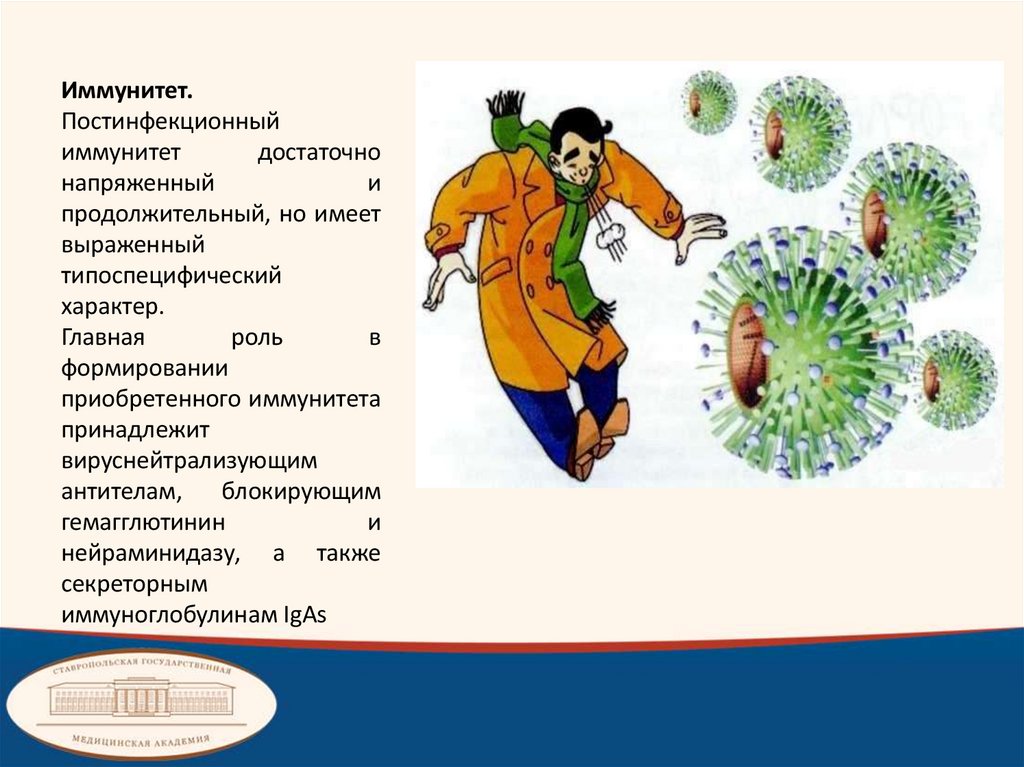 **Иммунитет.**
Постинфекционный иммунитет достаточно напряженный и продолжительный, но имеет выраженный типоспецифический характер.
Главная роль в формировании приобретенного иммунитета принадлежит вируснейтрализующим антителам, блокирующим гемагглютинин и нейраминидазу, а также секреторным иммуноглобулинам IgAs

СТАВРОПОЛЬСКАЯ ГОСУДАРСТВЕННАЯ
МЕДИЦИНСКАЯ АКАДЕМИЯ